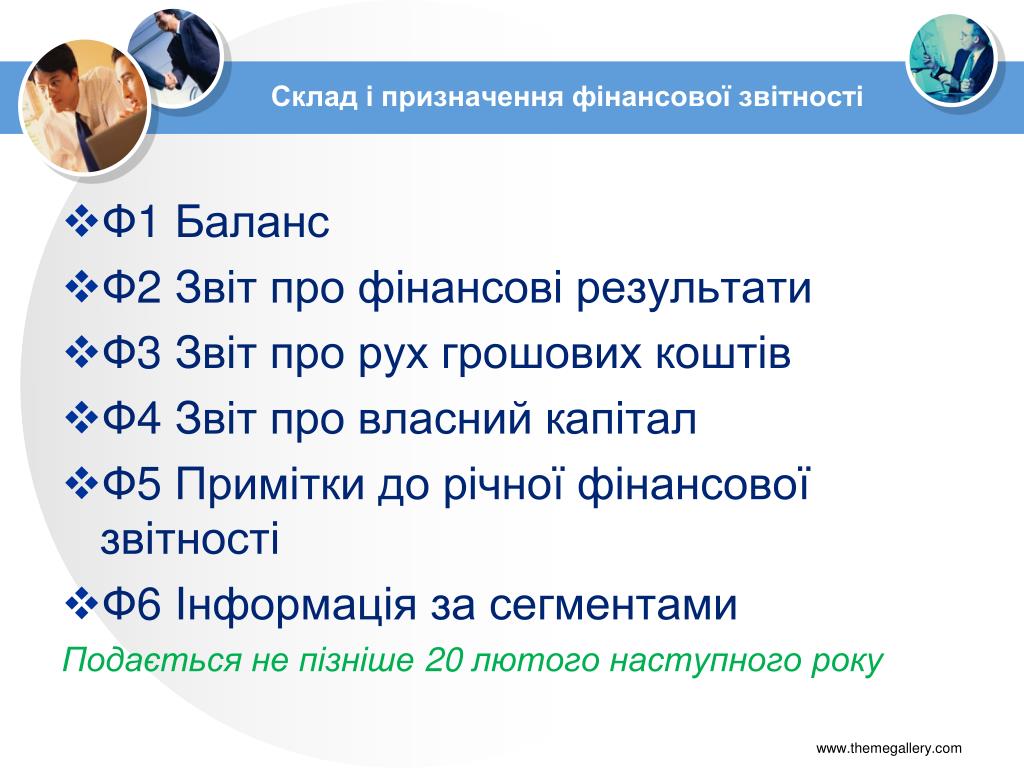 Склад і призначення фінансової звітності

❖Ф1 Баланс

❖Ф2 Звіт про фінансові результати

❖Ф3 Звіт про рух грошових коштів

❖Ф4 Звіт про власний капітал

❖Ф5 Примітки до річної фінансової звітності

❖Ф6 Інформація за сегментами

Подається не пізніше 20 лютого наступного року

www.themegallery.com